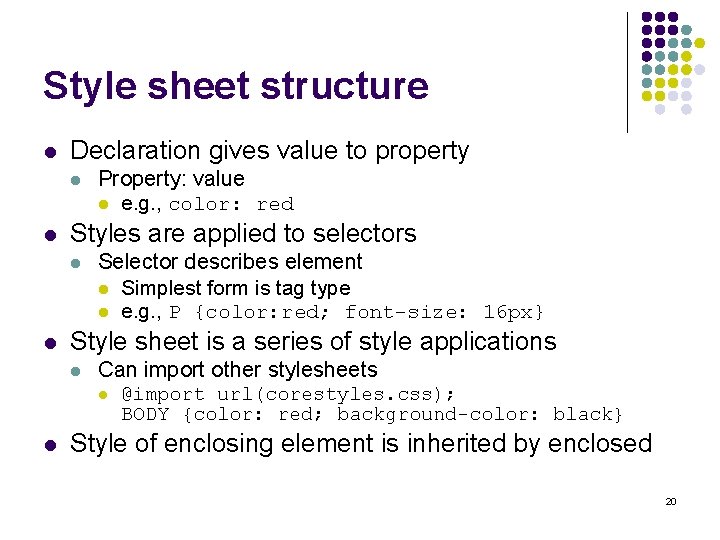 Style sheet structure

- Declaration gives value to property
  - Property: value
    - e.g., color: red
- Styles are applied to selectors
  - Selector describes element
    - Simplest form is tag type
    - e.g., P {color:red; font-size: 16px}
- Style sheet is a series of style applications
  - Can import other stylesheets
    - @import url(corestyles.css);
      BODY {color: red; background-color: black}
- Style of enclosing element is inherited by enclosed

20